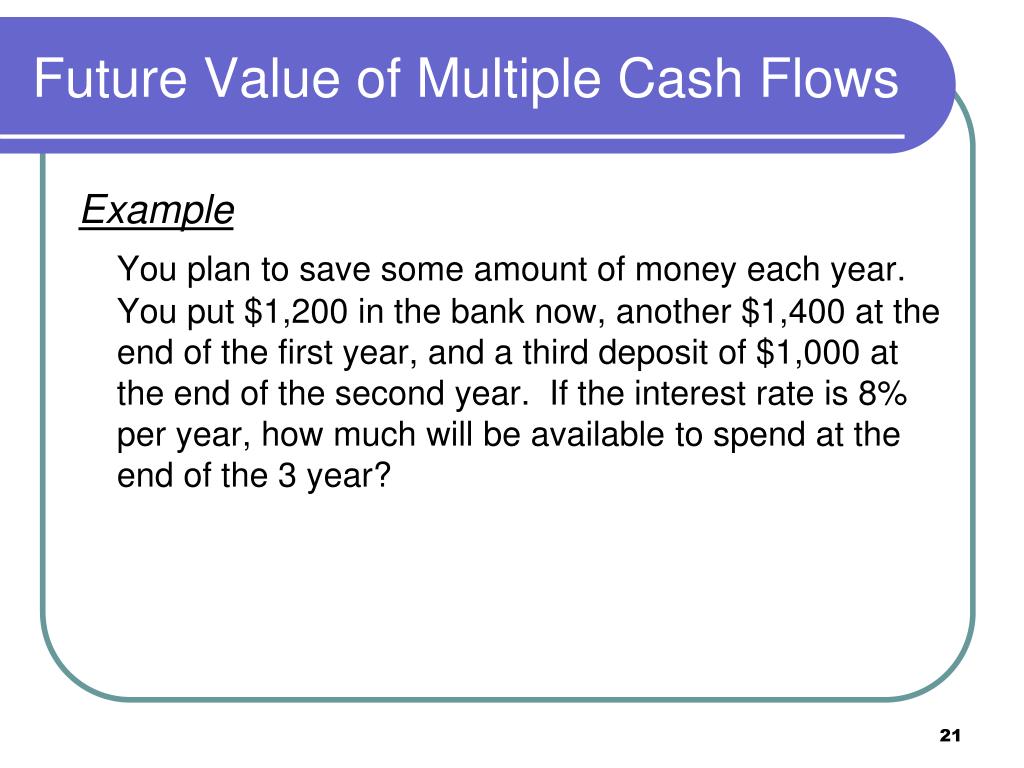 Future Value of Multiple Cash Flows

Example

You plan to save some amount of money each year. You put \$1,200 in the bank now, another \$1,400 at the end of the first year, and a third deposit of \$1,000 at the end of the second year. If the interest rate is 8% per year, how much will be available to spend at the end of the 3 year?

21